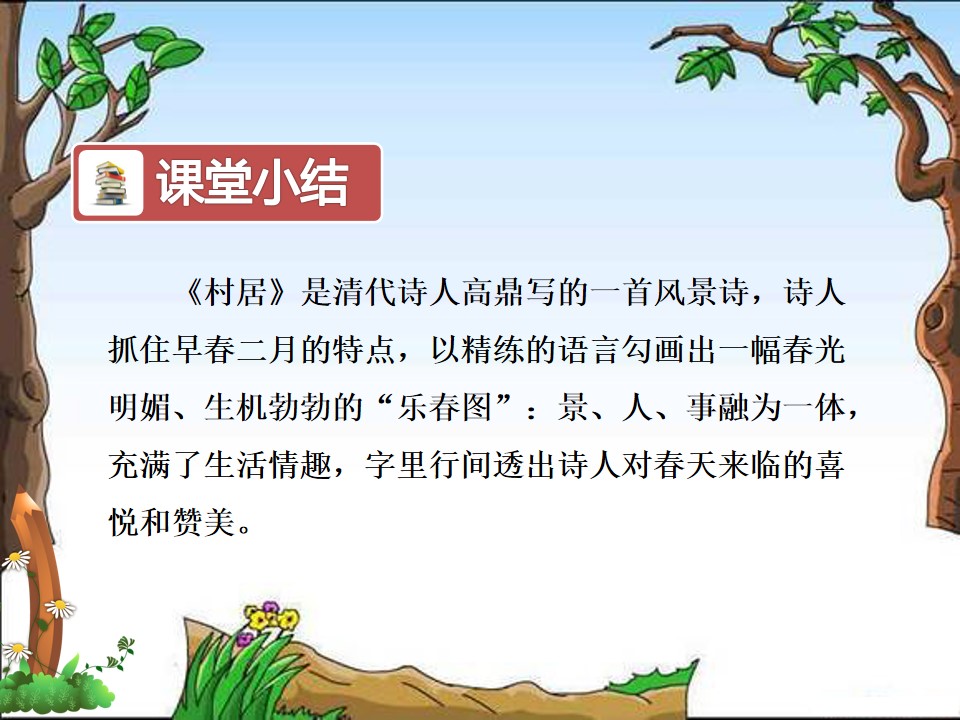 课堂小结

《村居》是清代诗人高鼎写的一首风景诗，诗人抓住早春二月的特点，以精练的语言勾画出一幅春光明媚、生机勃勃的“乐春图”：景、人、事融为一体，充满了生活情趣，字里行间透出诗人对春天来临的喜悦和赞美。